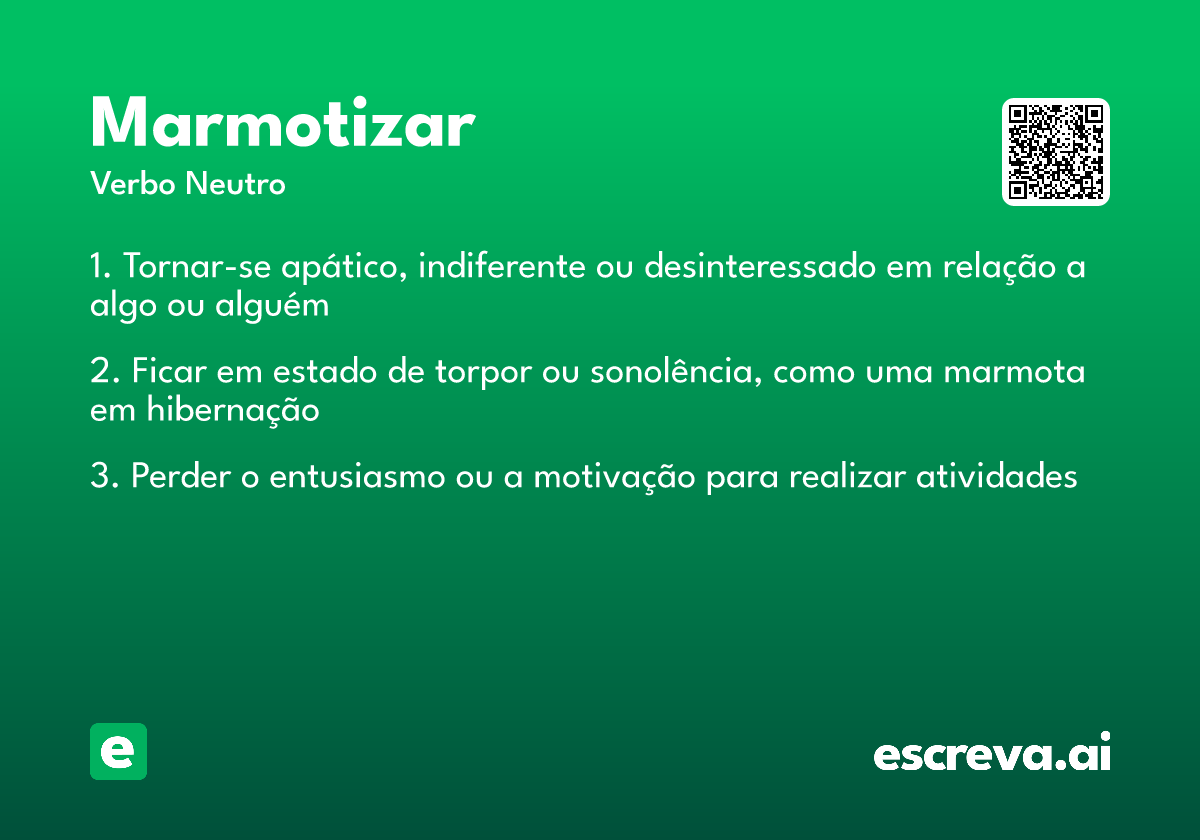 Marmotizar
Verbo Neutro

1. Tornar-se apático, indiferente ou desinteressado em relação a algo ou alguém

2. Ficar em estado de torpor ou sonolência, como uma marmota em hibernação

3. Perder o entusiasmo ou a motivação para realizar atividades

e

escreva.ai